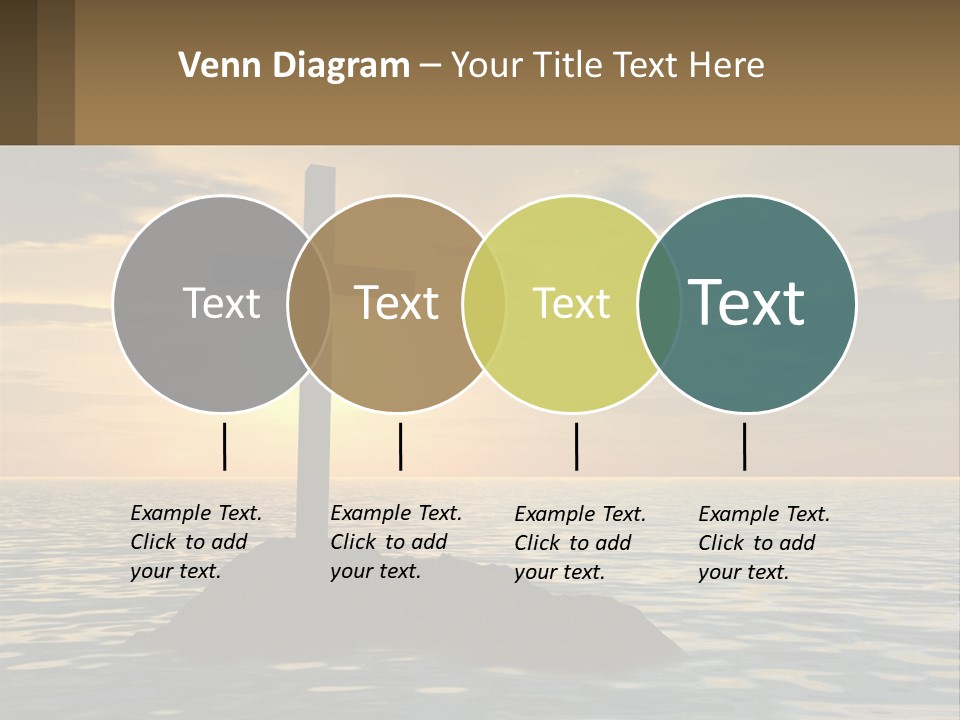 Venn Diagram – Your Title Text Here

Text

Text

Text

Text

Example Text. Click to add your text.

Example Text. Click to add your text.

Example Text. Click to add your text.

Example Text. Click to add your text.